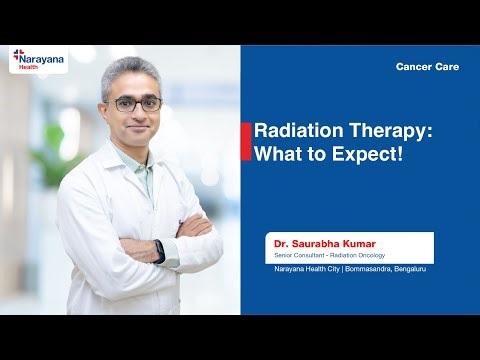 Narayana Health

Cancer Care

Radiation Therapy: What to Expect!

Dr. Saurabha Kumar
Senior Consultant - Radiation Oncology
Narayana Health City | Bommasandra, Bengaluru